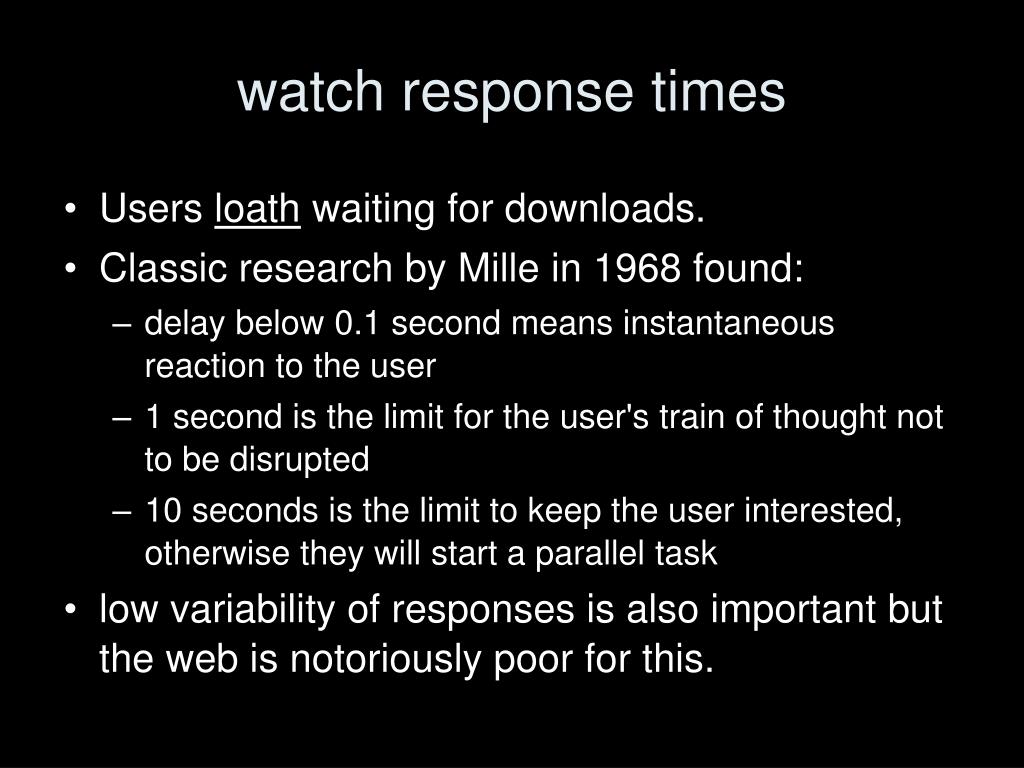 watch response times

• Users loath waiting for downloads.
• Classic research by Mille in 1968 found:
– delay below 0.1 second means instantaneous reaction to the user
– 1 second is the limit for the user's train of thought not to be disrupted
– 10 seconds is the limit to keep the user interested, otherwise they will start a parallel task
• low variability of responses is also important but the web is notoriously poor for this.